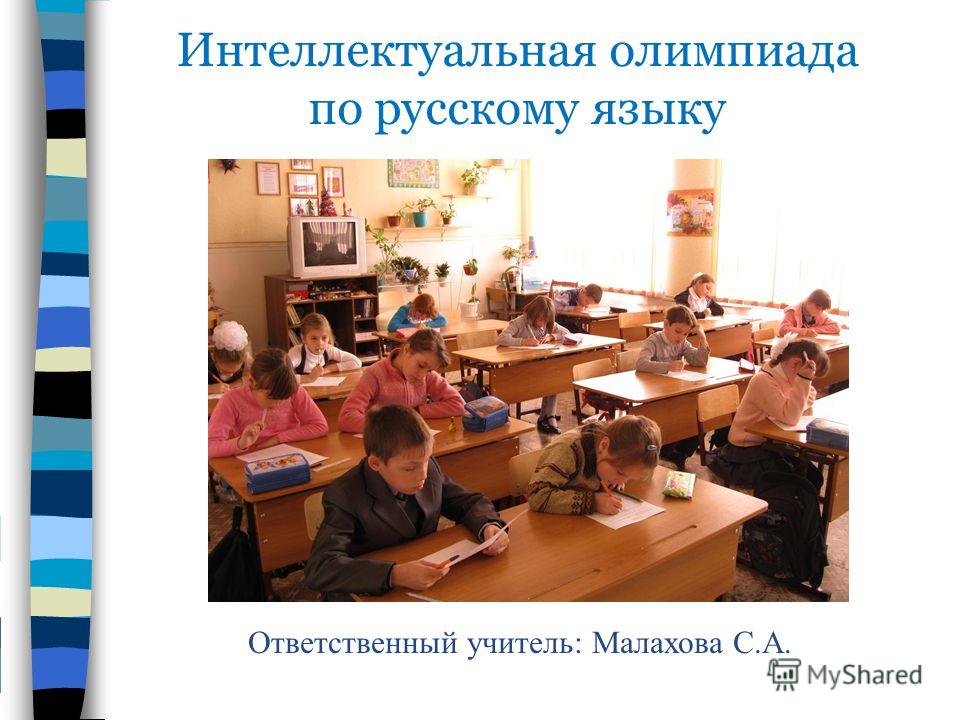 Интеллектуальная олимпиада по русскому языку

Ответственный учитель: Малахова С.А.

MyShared